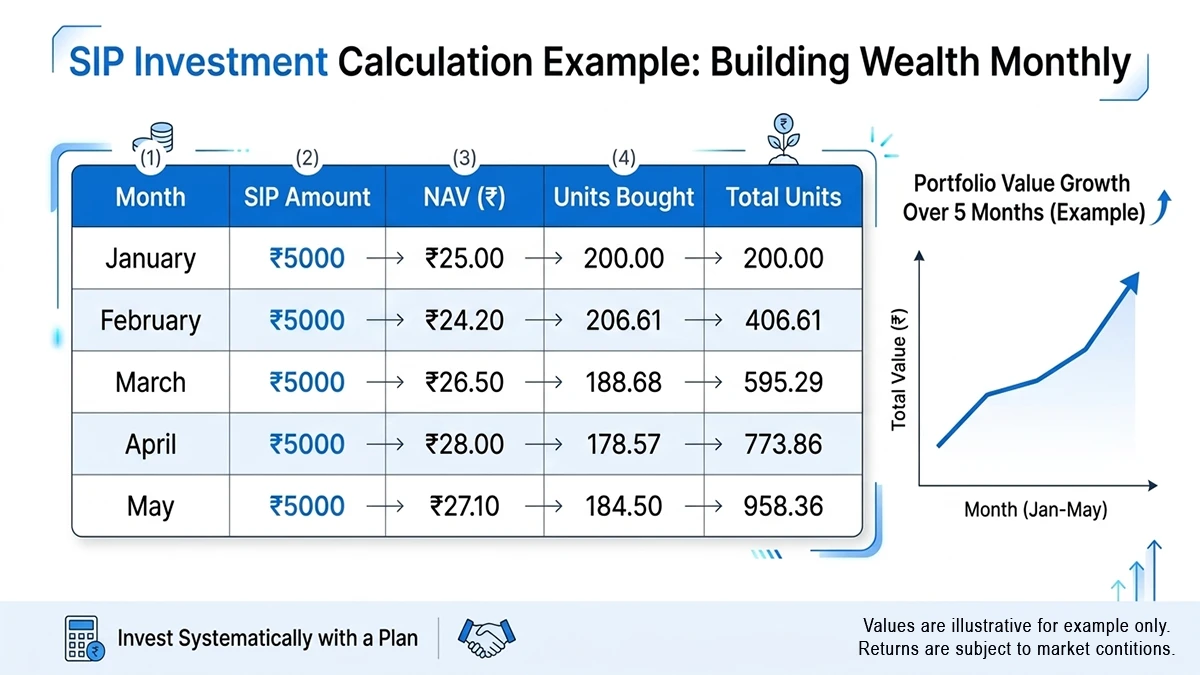 SIP Investment Calculation Example: Building Wealth Monthly

(1) (2) (3) (4)

| Month | SIP Amount | NAV (₹) | Units Bought | Total Units |
|---|---|---|---|---|
| January | ₹5000 → | ₹25.00 → | 200.00 → | 200.00 |
| February | ₹5000 → | ₹24.20 → | 206.61 → | 406.61 |
| March | ₹5000 → | ₹26.50 → | 188.68 → | 595.29 |
| April | ₹5000 → | ₹28.00 → | 178.57 → | 773.86 |
| May | ₹5000 → | ₹27.10 → | 184.50 → | 958.36 |

Portfolio Value Growth Over 5 Months (Example)

Total Value (₹)

Month (Jan-May)

Invest Systematically with a Plan

Values are illustrative for example only. Returns are subject to market contitions.